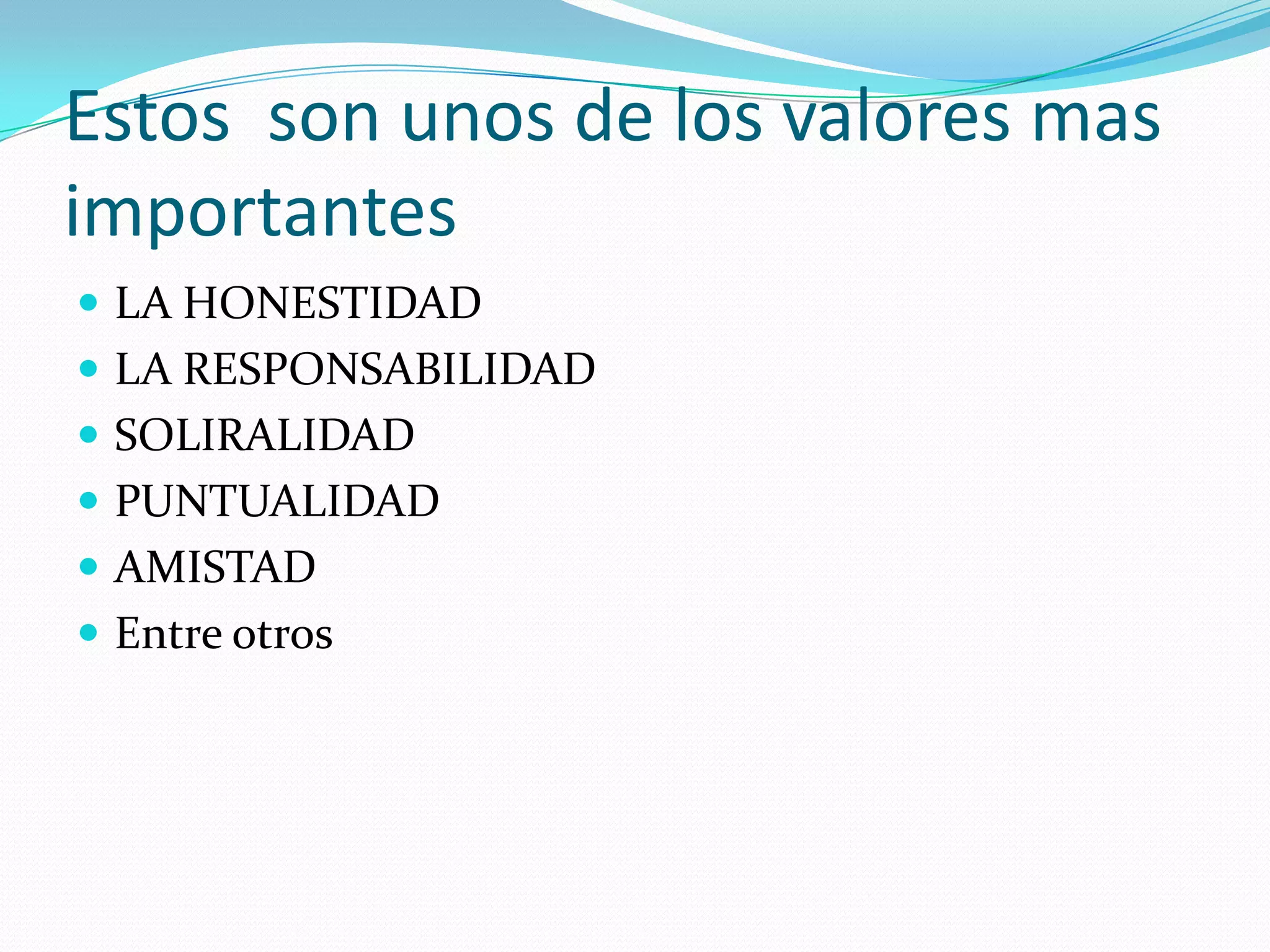 Estos son unos de los valores mas importantes

- LA HONESTIDAD
- LA RESPONSABILIDAD
- SOLIRALIDAD
- PUNTUALIDAD
- AMISTAD
- Entre otros